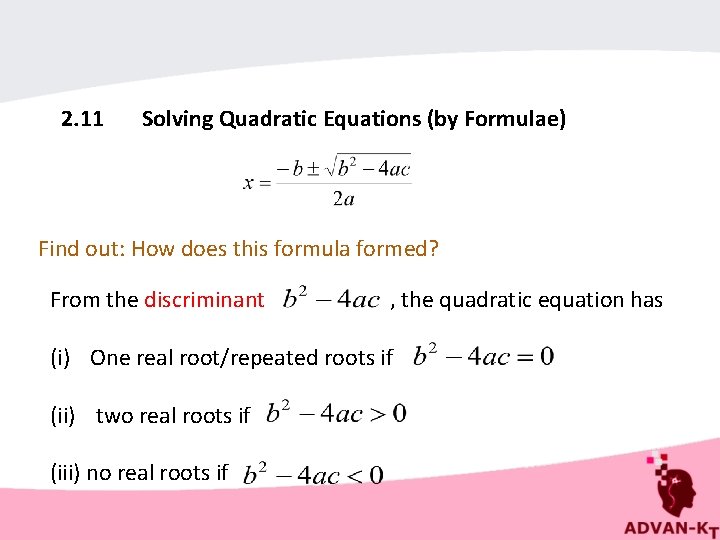 2.11 Solving Quadratic Equations (by Formulae)

$x = \frac{-b \pm \sqrt{b^2 - 4ac}}{2a}$

Find out: How does this formula formed?

From the discriminant $b^2 - 4ac$ , the quadratic equation has

(i) One real root/repeated roots if $b^2 - 4ac = 0$

(ii) two real roots if $b^2 - 4ac > 0$

(iii) no real roots if $b^2 - 4ac < 0$

ADVAN-K$_T$